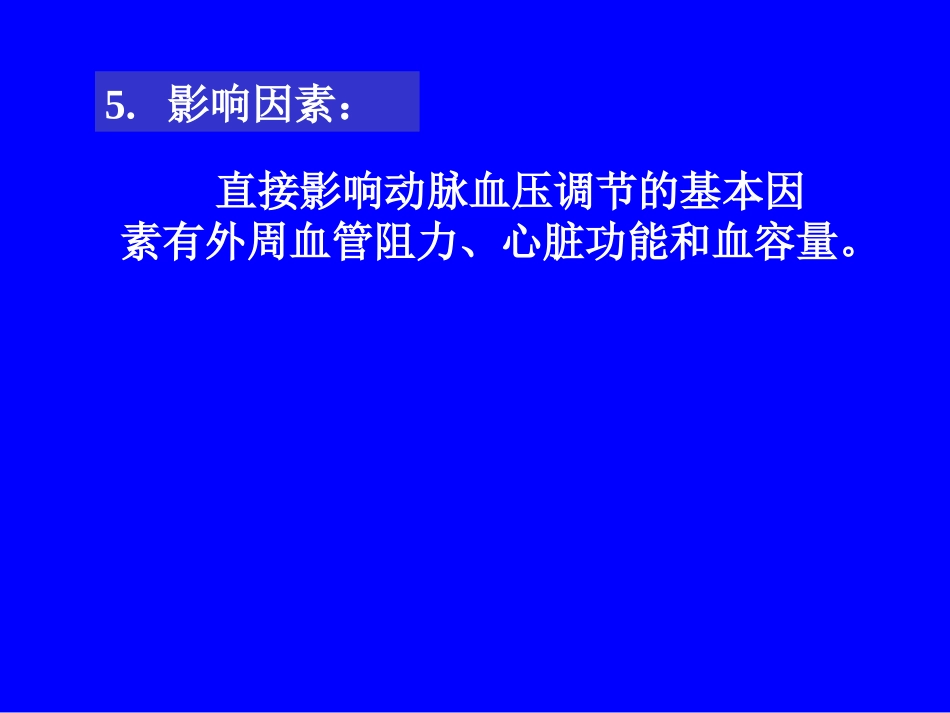 5. 影响因素：

直接影响动脉血压调节的基本因素有外周血管阻力、心脏功能和血容量。